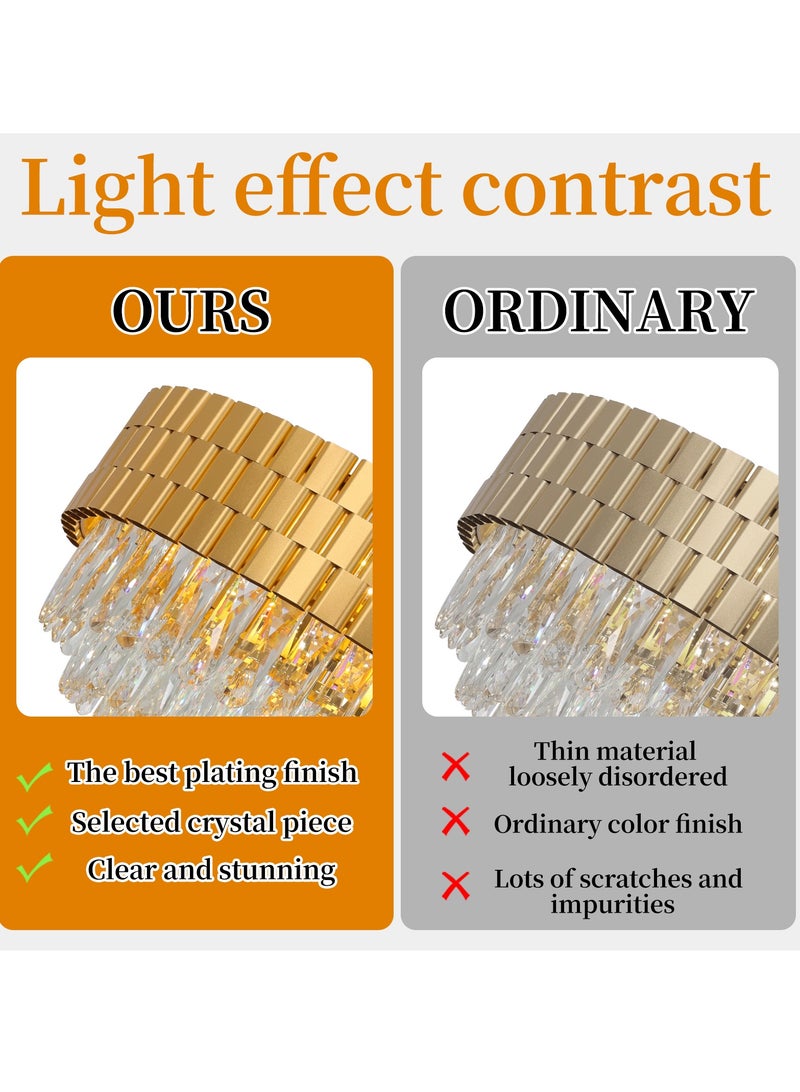 Light effect contrast

OURS

The best plating finish
Selected crystal piece
Clear and stunning

ORDINARY

Thin material loosely disordered
Ordinary color finish
Lots of scratches and impurities